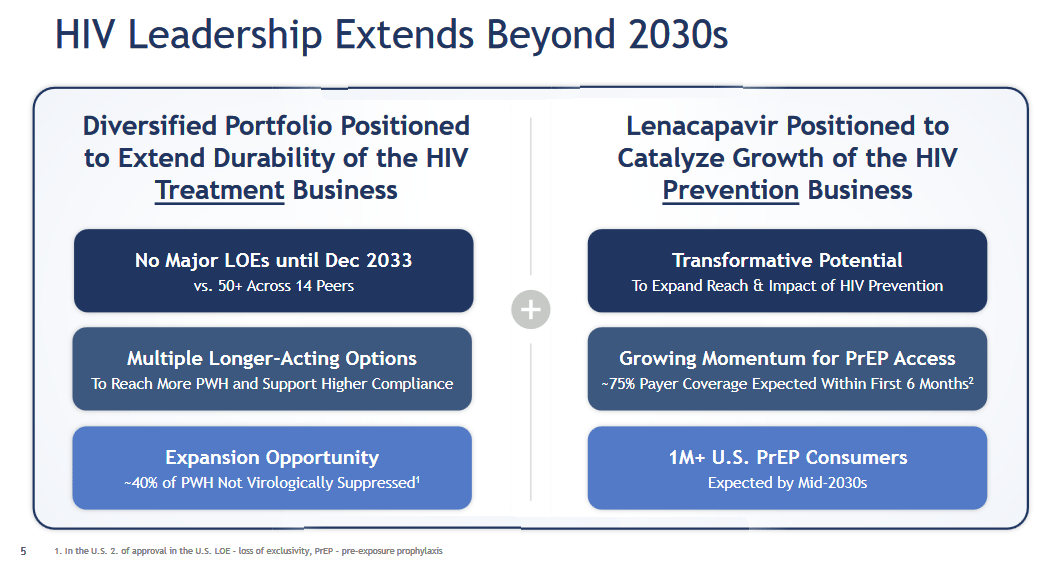 HIV Leadership Extends Beyond 2030s

Diversified Portfolio Positioned to Extend Durability of the HIV Treatment Business

No Major LOEs until Dec 2033
vs. 50+ Across 14 Peers

Multiple Longer-Acting Options
To Reach More PWH and Support Higher Compliance

Expansion Opportunity
~40% of PWH Not Virologically Suppressed$^1$

+

Lenacapavir Positioned to Catalyze Growth of the HIV Prevention Business

Transformative Potential
To Expand Reach & Impact of HIV Prevention

Growing Momentum for PrEP Access
~75% Payer Coverage Expected Within First 6 Months$^2$

1M+ U.S. PrEP Consumers
Expected by Mid-2030s

5 1. In the U.S. 2. of approval in the U.S. LOE - loss of exclusivity, PrEP - pre-exposure prophylaxis